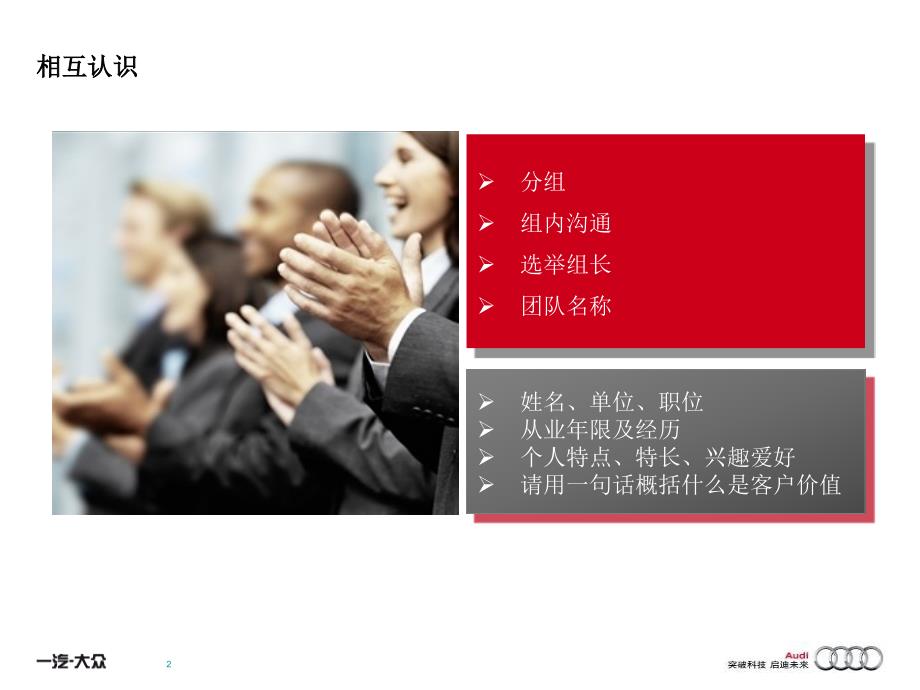 相互认识

➢ 分组
➢ 组内沟通
➢ 选举组长
➢ 团队名称

➢ 姓名、单位、职位
➢ 从业年限及经历
➢ 个人特点、特长、兴趣爱好
➢ 请用一句话概括什么是客户价值

一汽-大众

2

Audi
突破科技 启迪未来